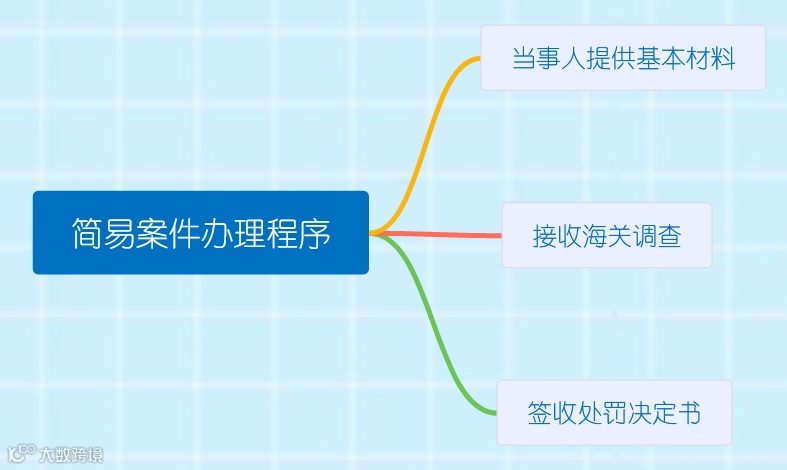 简易案件办理程序

当事人提供基本材料

接收海关调查

签收处罚决定书

大数跨境